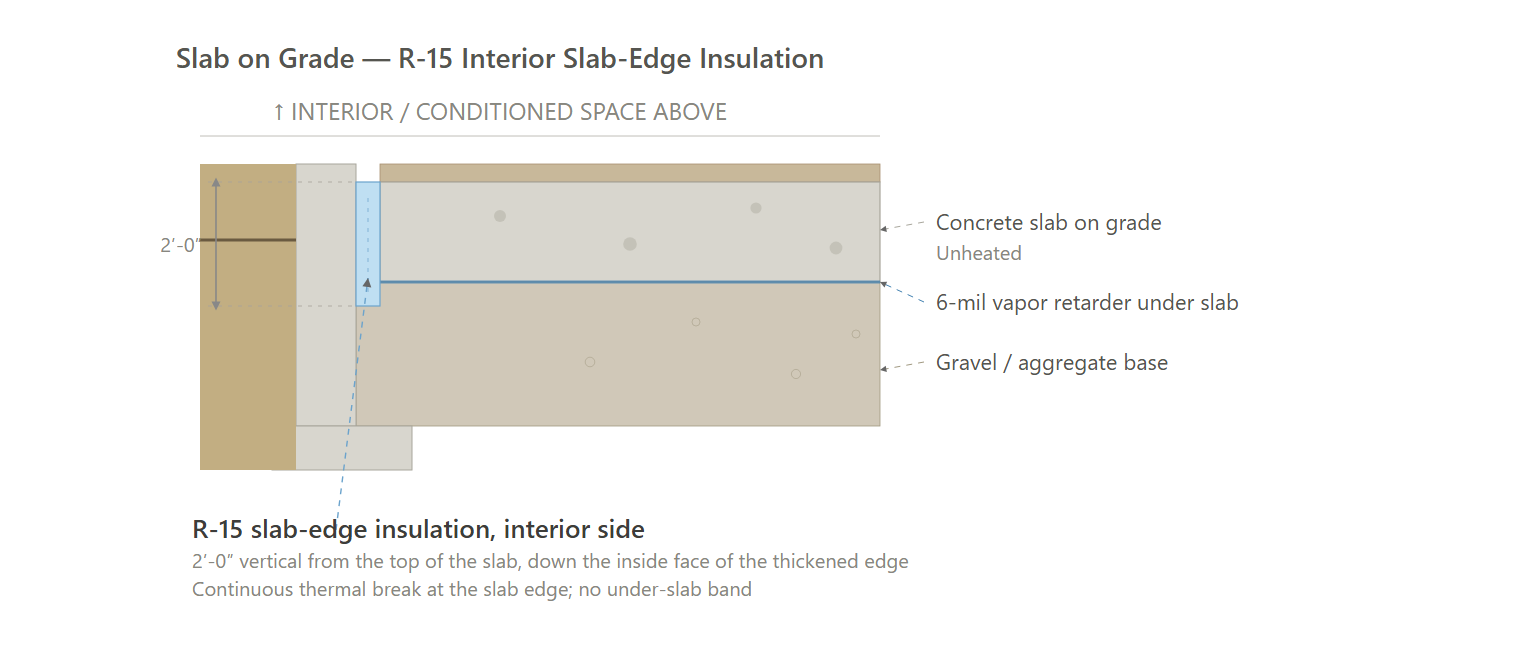 Slab on Grade — R-15 Interior Slab-Edge Insulation

↑ INTERIOR / CONDITIONED SPACE ABOVE

2′-0″

Concrete slab on grade
Unheated

6-mil vapor retarder under slab

Gravel / aggregate base

R-15 slab-edge insulation, interior side
2′-0″ vertical from the top of the slab, down the inside face of the thickened edge
Continuous thermal break at the slab edge; no under-slab band